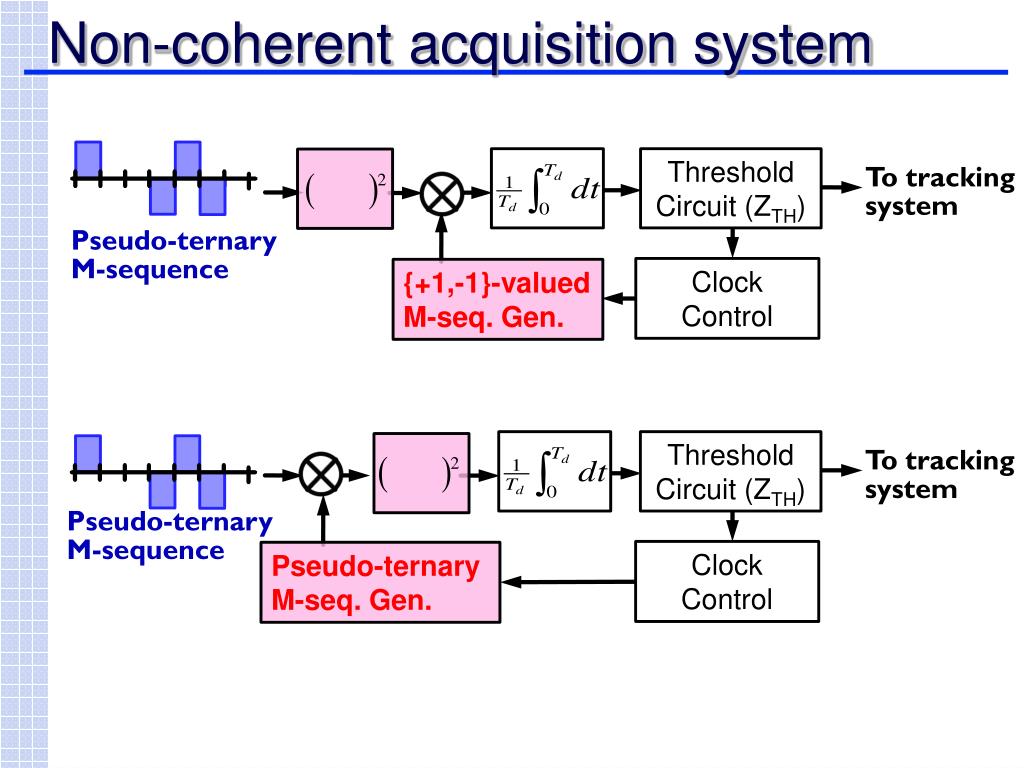 Non-coherent acquisition system

Pseudo-ternary M-sequence

$(\quad)^2$

$\frac{1}{T_d}\int_0^{T_d} dt$

Threshold Circuit ($Z_{TH}$)

To tracking system

{+1,-1}-valued M-seq. Gen.

Clock Control

Pseudo-ternary M-sequence

$(\quad)^2$

$\frac{1}{T_d}\int_0^{T_d} dt$

Threshold Circuit ($Z_{TH}$)

To tracking system

Pseudo-ternary M-seq. Gen.

Clock Control